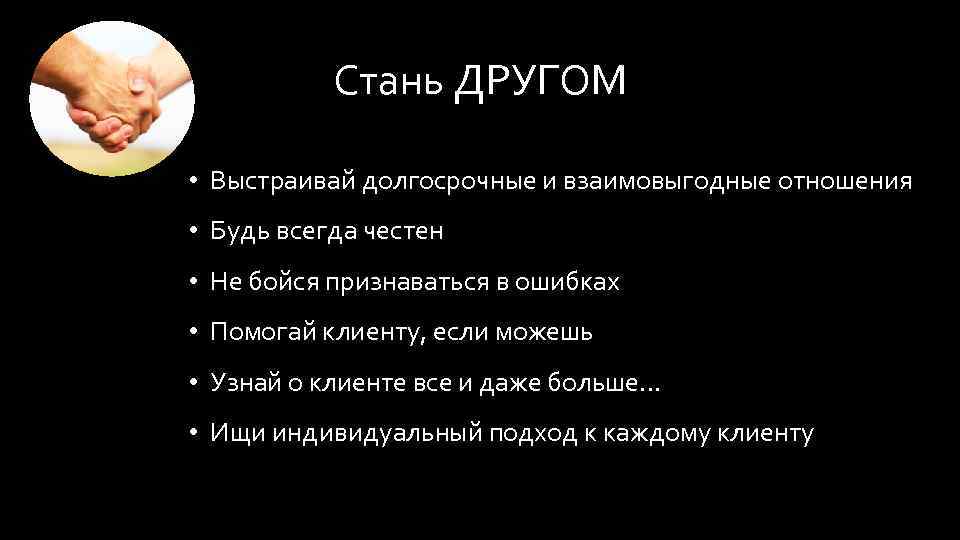 Стань ДРУГОМ

• Выстраивай долгосрочные и взаимовыгодные отношения
• Будь всегда честен
• Не бойся признаваться в ошибках
• Помогай клиенту, если можешь
• Узнай о клиенте все и даже больше…
• Ищи индивидуальный подход к каждому клиенту